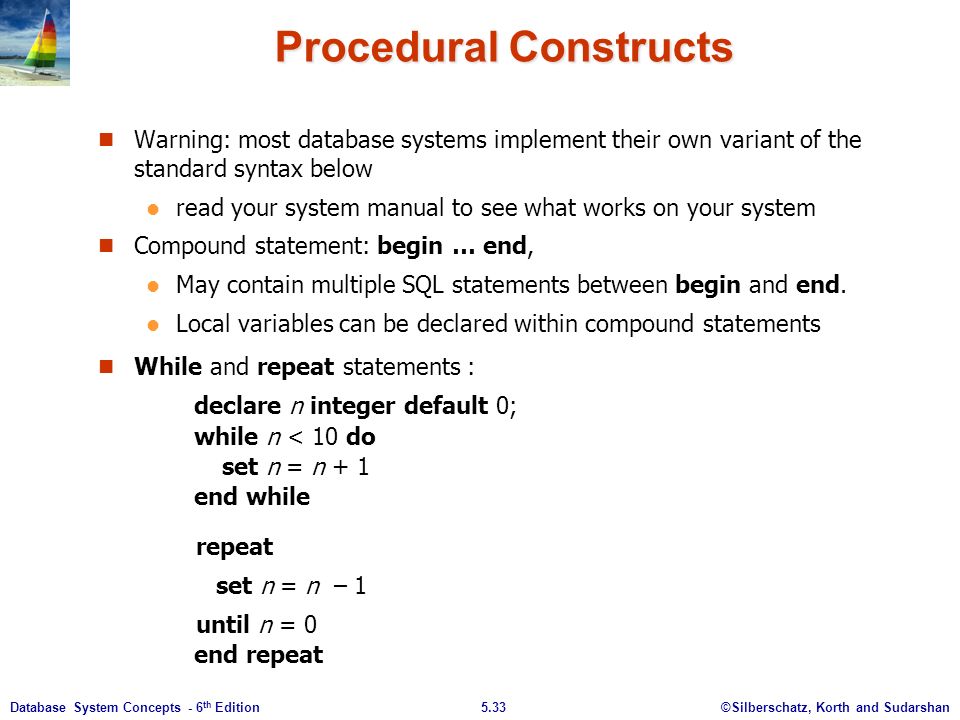 Procedural Constructs

Warning: most database systems implement their own variant of the standard syntax below

read your system manual to see what works on your system

Compound statement: begin … end,

May contain multiple SQL statements between begin and end.

Local variables can be declared within compound statements

While and repeat statements :

declare n integer default 0;
while n < 10 do
set n = n + 1
end while

repeat
set n = n – 1
until n = 0
end repeat

Database System Concepts - 6th Edition    5.33    ©Silberschatz, Korth and Sudarshan